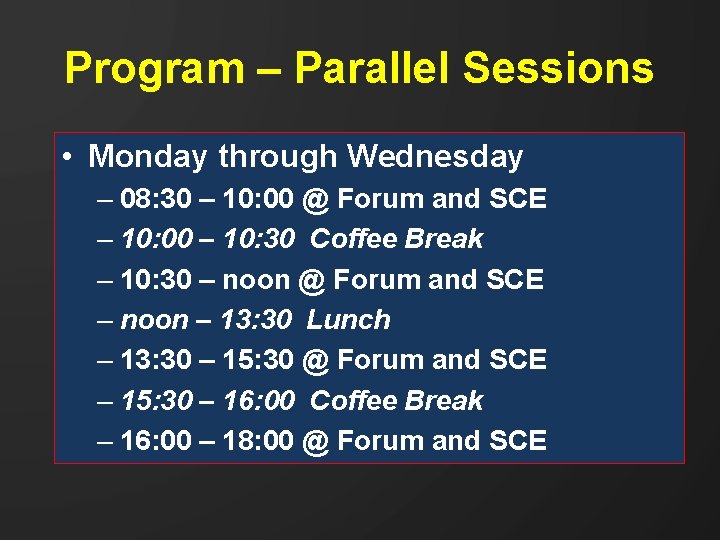 Program – Parallel Sessions

• Monday through Wednesday
– 08:30 – 10:00 @ Forum and SCE
– 10:00 – 10:30 Coffee Break
– 10:30 – noon @ Forum and SCE
– noon – 13:30 Lunch
– 13:30 – 15:30 @ Forum and SCE
– 15:30 – 16:00 Coffee Break
– 16:00 – 18:00 @ Forum and SCE